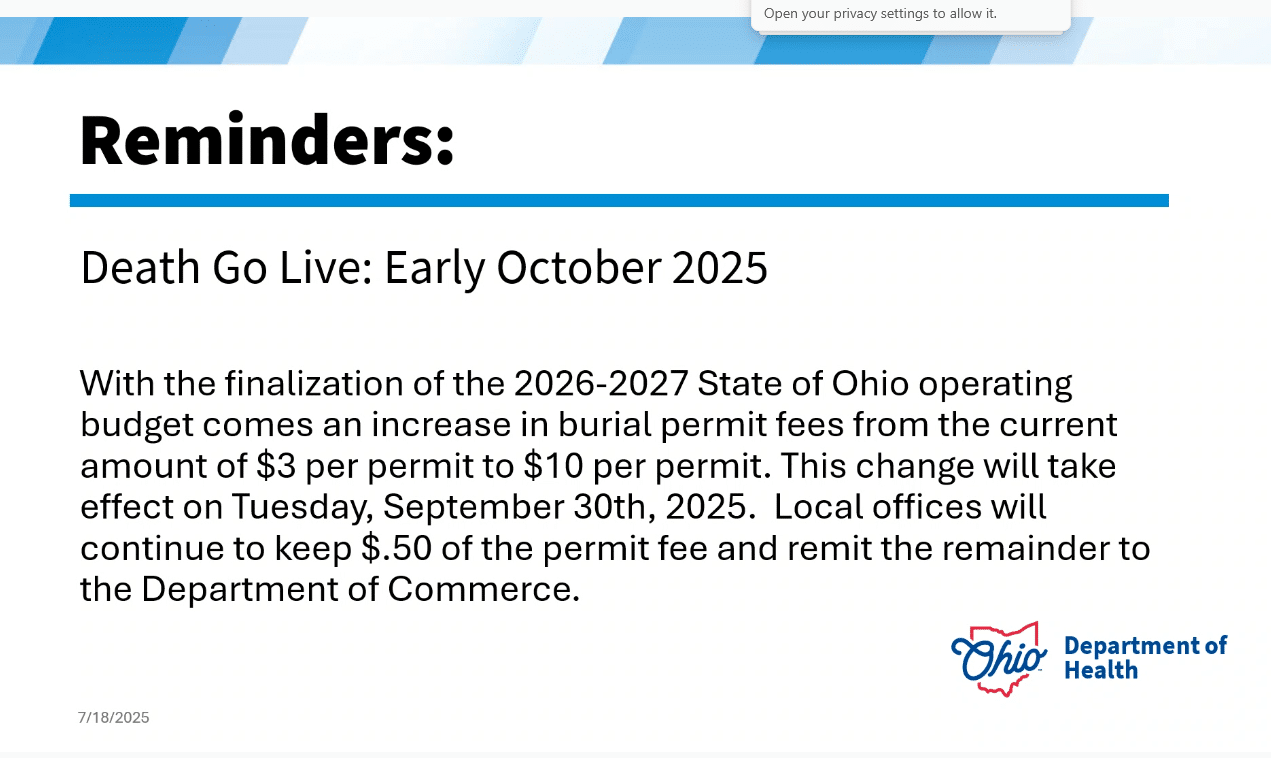 Open your privacy settings to allow it.

Reminders:

Death Go Live: Early October 2025

With the finalization of the 2026-2027 State of Ohio operating budget comes an increase in burial permit fees from the current amount of \$3 per permit to \$10 per permit. This change will take effect on Tuesday, September 30th, 2025. Local offices will continue to keep \$.50 of the permit fee and remit the remainder to the Department of Commerce.

Ohio Department of Health

7/18/2025